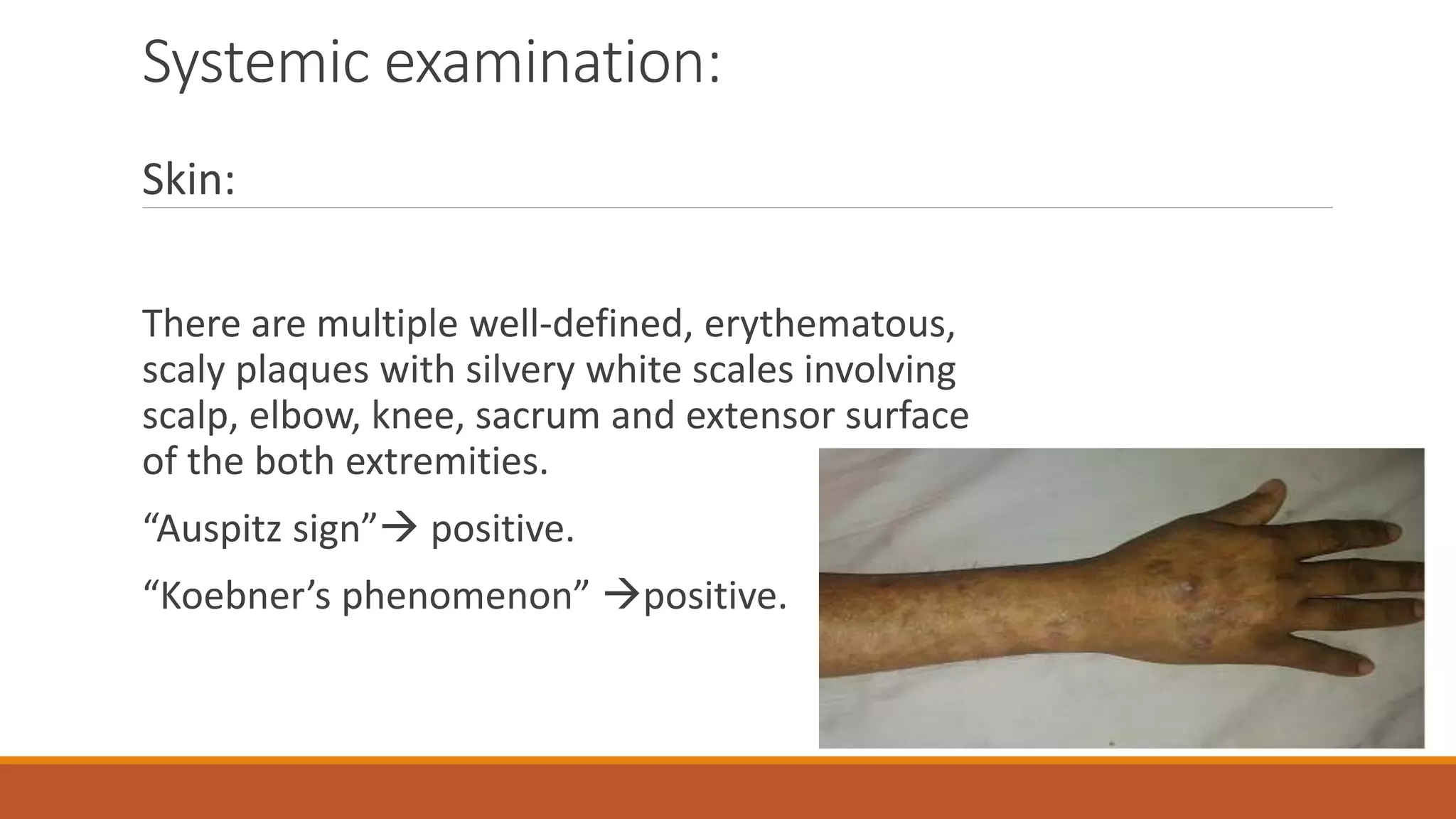 Systemic examination:

Skin:

There are multiple well-defined, erythematous, scaly plaques with silvery white scales involving scalp, elbow, knee, sacrum and extensor surface of the both extremities.

“Auspitz sign”→ positive.

“Koebner’s phenomenon” →positive.